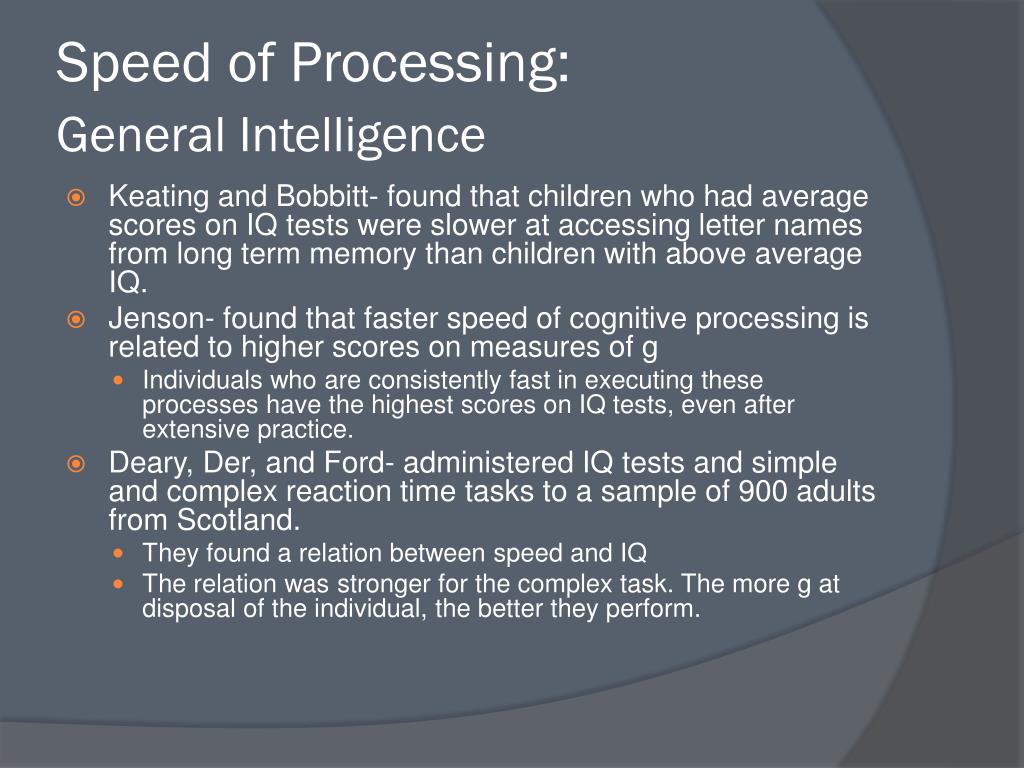 Speed of Processing:
General Intelligence

Keating and Bobbitt- found that children who had average scores on IQ tests were slower at accessing letter names from long term memory than children with above average IQ.

Jenson- found that faster speed of cognitive processing is related to higher scores on measures of g

Individuals who are consistently fast in executing these processes have the highest scores on IQ tests, even after extensive practice.

Deary, Der, and Ford- administered IQ tests and simple and complex reaction time tasks to a sample of 900 adults from Scotland.

They found a relation between speed and IQ

The relation was stronger for the complex task. The more g at disposal of the individual, the better they perform.